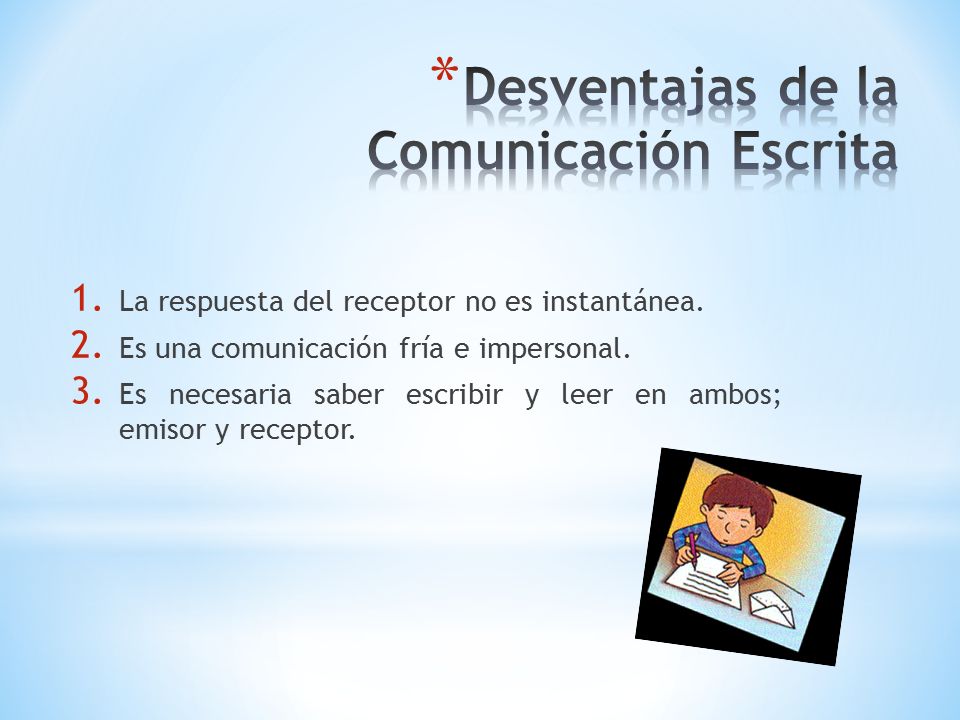 *Desventajas de la Comunicación Escrita

1. La respuesta del receptor no es instantánea.
2. Es una comunicación fría e impersonal.
3. Es necesaria saber escribir y leer en ambos; emisor y receptor.